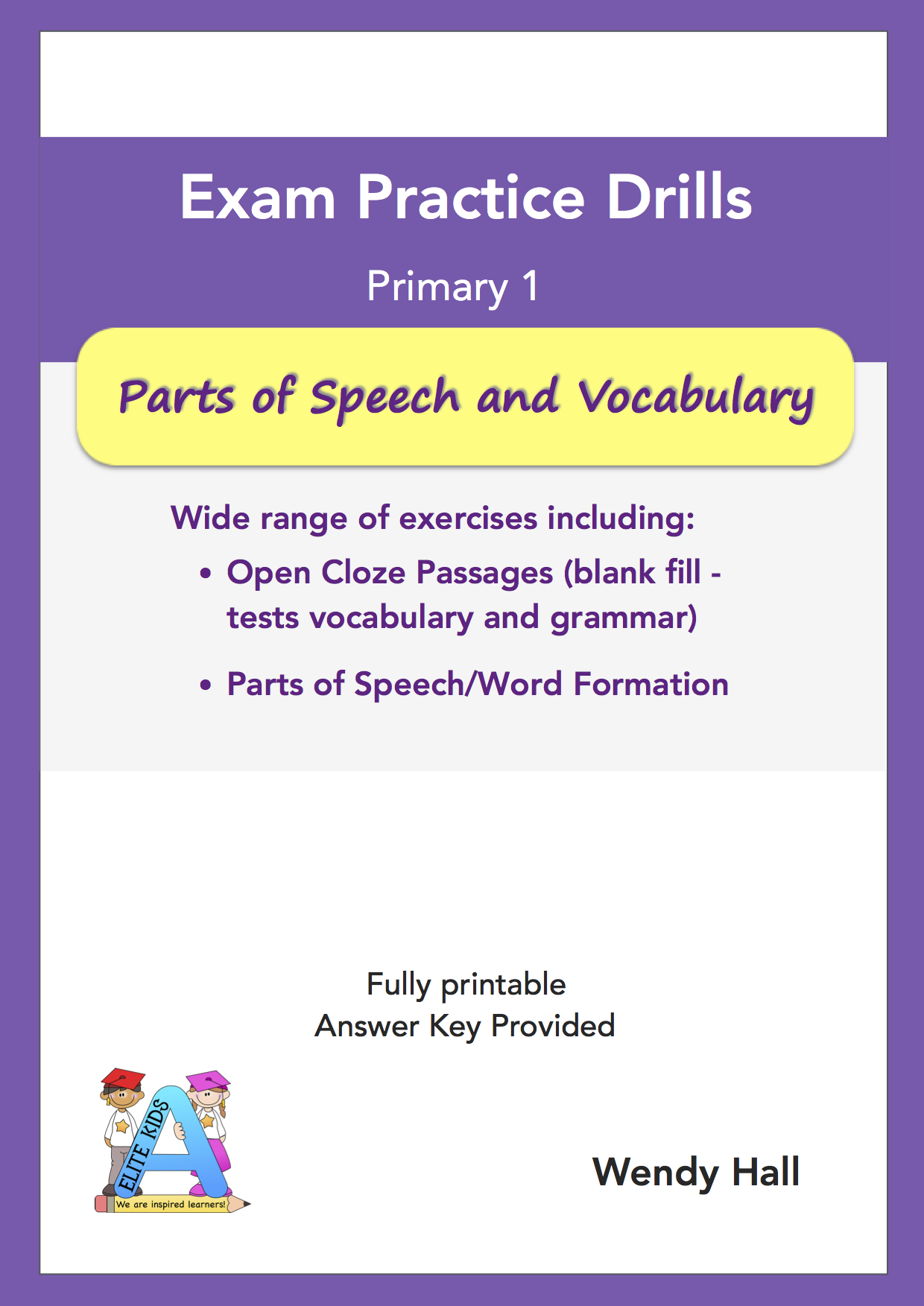 Exam Practice Drills

Primary 1

Parts of Speech and Vocabulary

Wide range of exercises including:

• Open Cloze Passages (blank fill - tests vocabulary and grammar)

• Parts of Speech/Word Formation

Fully printable
Answer Key Provided

ELITE KIDS
A
We are inspired learners!

Wendy Hall